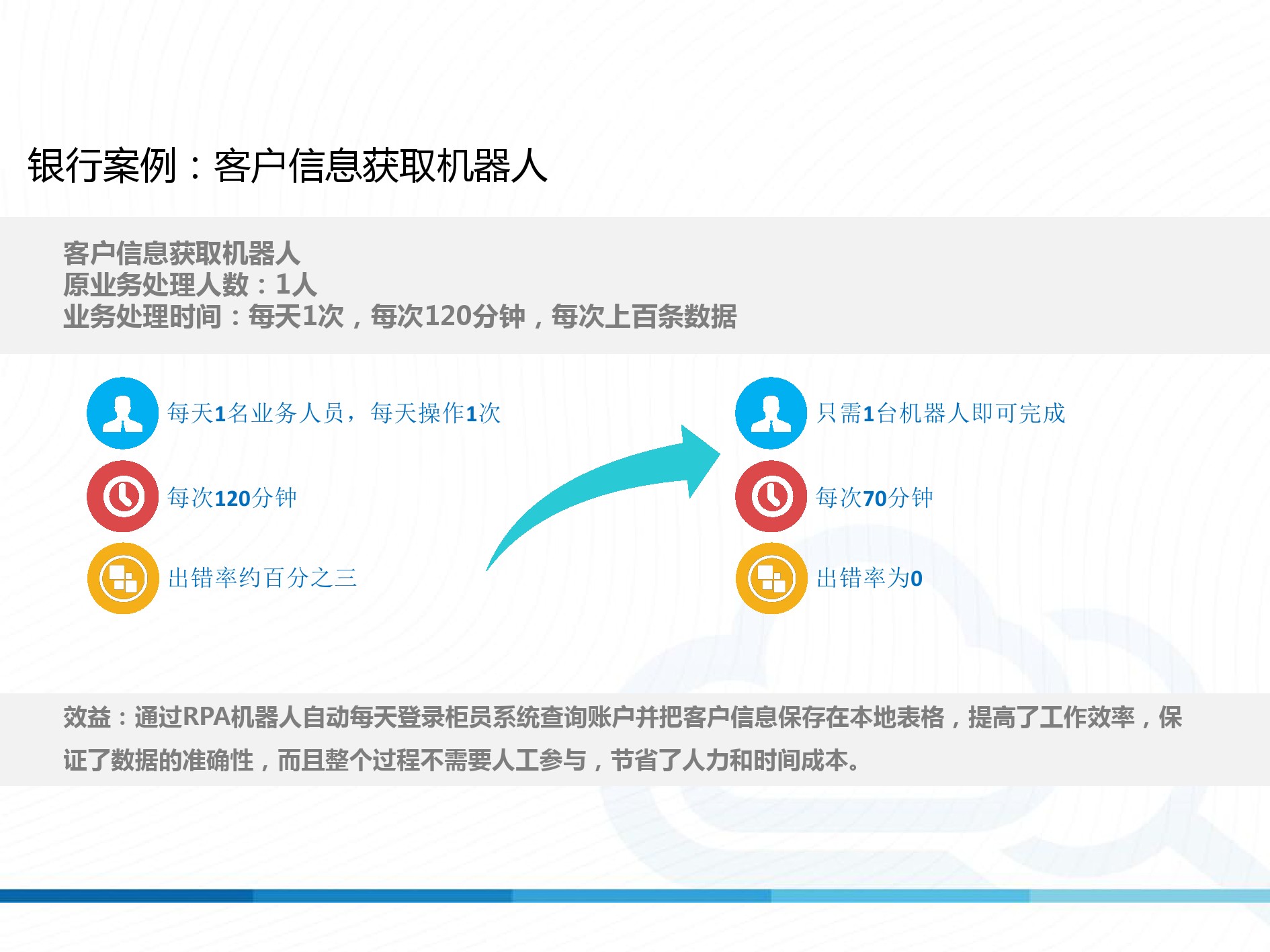 银行案例：客户信息获取机器人

客户信息获取机器人
原业务处理人数：1人
业务处理时间：每天1次，每次120分钟，每次上百条数据

每天1名业务人员，每天操作1次

每次120分钟

出错率约百分之三

只需1台机器人即可完成

每次70分钟

出错率为0

效益：通过RPA机器人自动每天登录柜员系统查询账户并把客户信息保存在本地表格，提高了工作效率，保证了数据的准确性，而且整个过程不需要人工参与，节省了人力和时间成本。